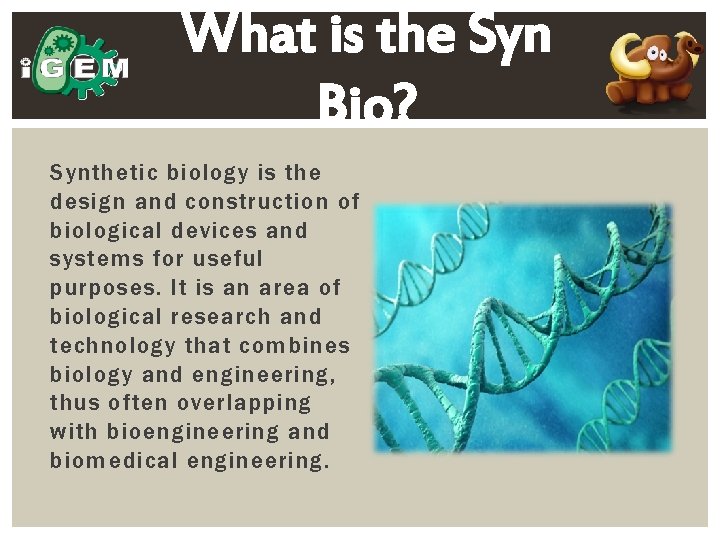 iGEM

What is the Syn Bio?

Synthetic biology is the design and construction of biological devices and systems for useful purposes. It is an area of biological research and technology that combines biology and engineering, thus often overlapping with bioengineering and biomedical engineering.